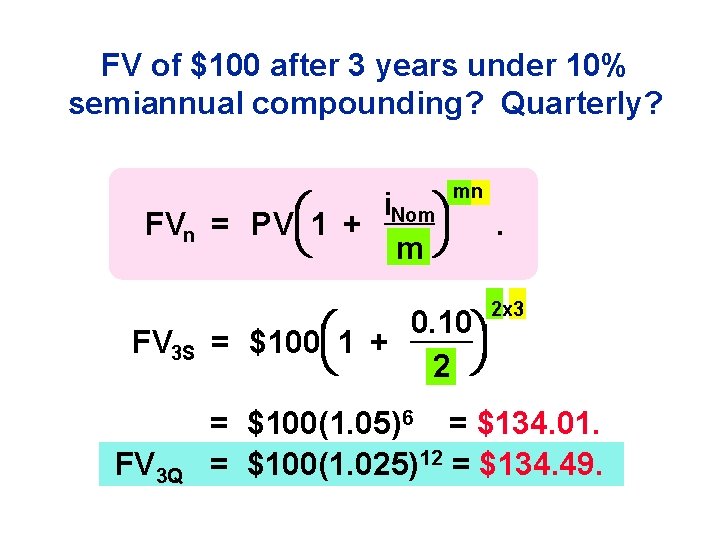 FV of \$100 after 3 years under 10% semiannual compounding? Quarterly?

$FV_n = PV\left(1 + \frac{i_{Nom}}{m}\right)^{mn}.$

$FV_{3S} = \$100\left(1 + \frac{0.10}{2}\right)^{2x3}$

$= \$100(1.05)^6 = \$134.01.$

$FV_{3Q} = \$100(1.025)^{12} = \$134.49.$